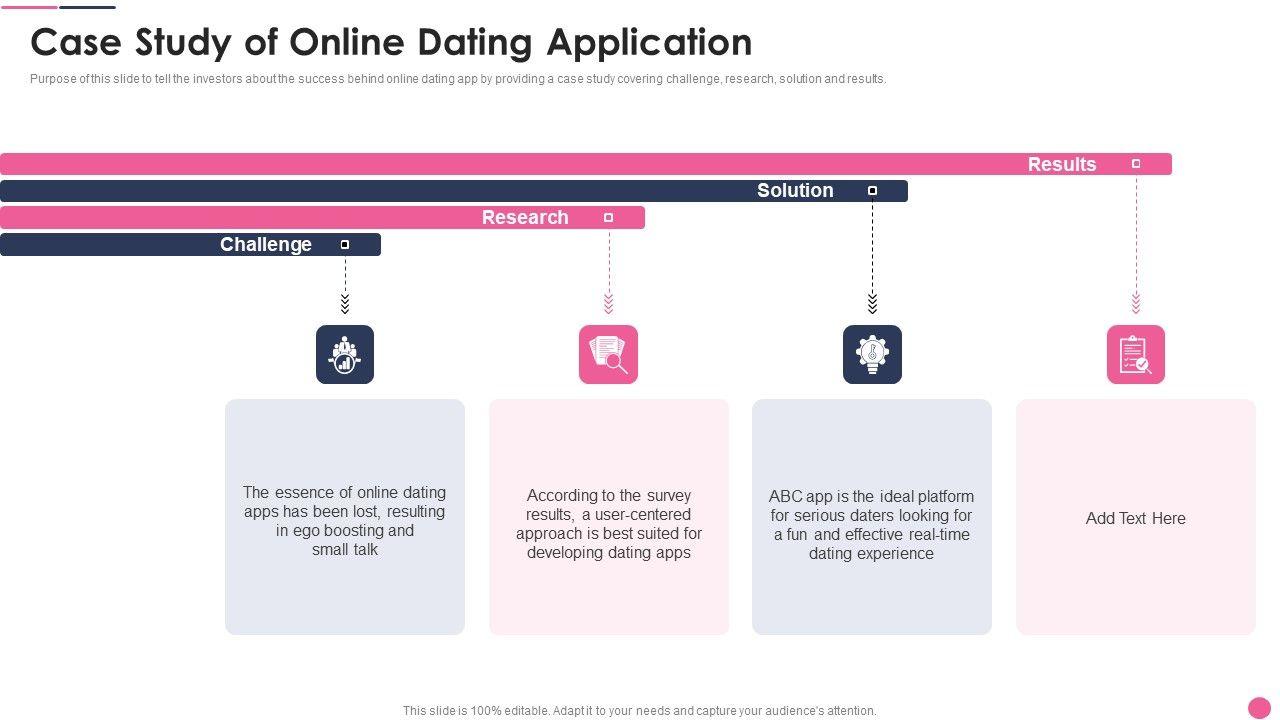 Case Study of Online Dating Application

Purpose of this slide to tell the investors about the success behind online dating app by providing a case study covering challenge, research, solution and results.

Results

Solution

Research

Challenge

The essence of online dating apps has been lost, resulting in ego boosting and small talk

According to the survey results, a user-centered approach is best suited for developing dating apps

ABC app is the ideal platform for serious daters looking for a fun and effective real-time dating experience

Add Text Here

This slide is 100% editable. Adapt it to your needs and capture your audience's attention.